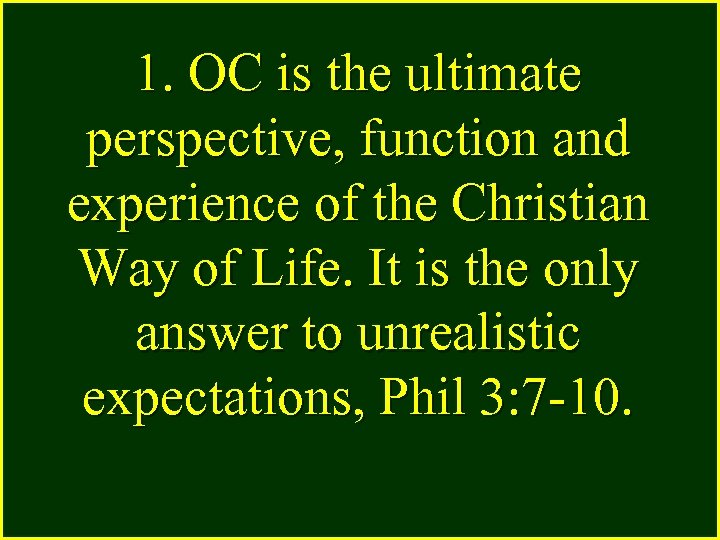 1. OC is the ultimate perspective, function and experience of the Christian Way of Life. It is the only answer to unrealistic expectations, Phil 3:7-10.